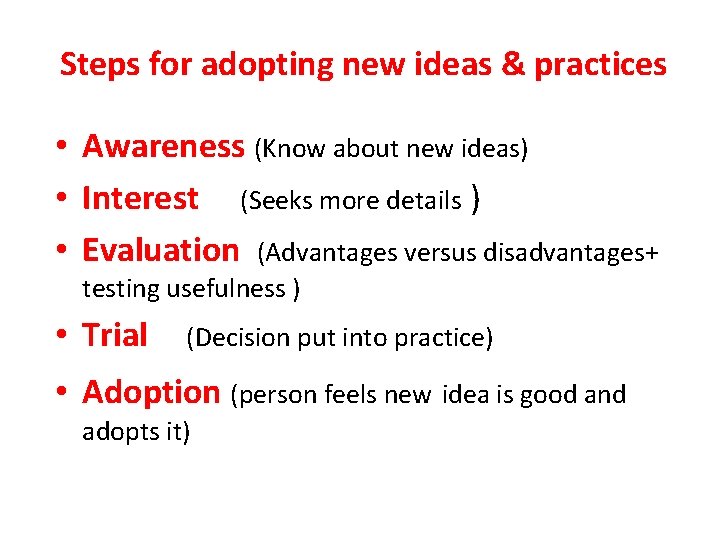 Steps for adopting new ideas & practices

• Awareness (Know about new ideas)
• Interest (Seeks more details )
• Evaluation (Advantages versus disadvantages+ testing usefulness )
• Trial (Decision put into practice)
• Adoption (person feels new idea is good and adopts it)